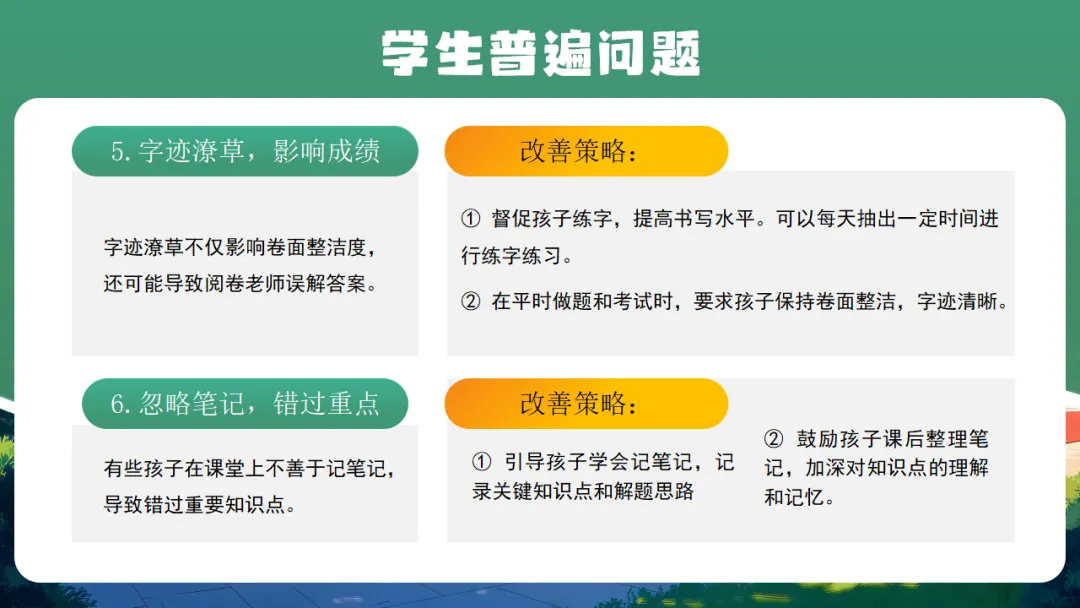 学生普遍问题

5. 字迹潦草，影响成绩

字迹潦草不仅影响卷面整洁度，还可能导致阅卷老师误解答案。

改善策略：

① 督促孩子练字，提高书写水平。可以每天抽出一定时间进行练字练习。

② 在平时做题和考试时，要求孩子保持卷面整洁，字迹清晰。

6. 忽略笔记，错过重点

有些孩子在课堂上不善于记笔记，导致错过重要知识点。

改善策略：

① 引导孩子学会记笔记，记录关键知识点和解题思路

② 鼓励孩子课后整理笔记，加深对知识点的理解和记忆。